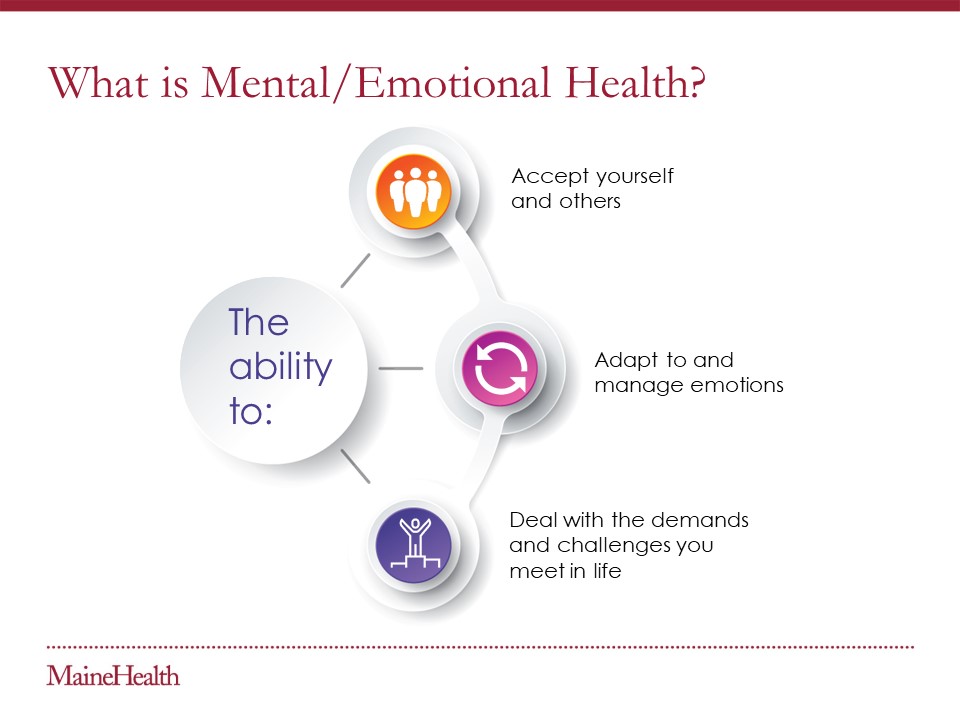 What is Mental/Emotional Health?

The ability to:

Accept yourself and others

Adapt to and manage emotions

Deal with the demands and challenges you meet in life

MaineHealth